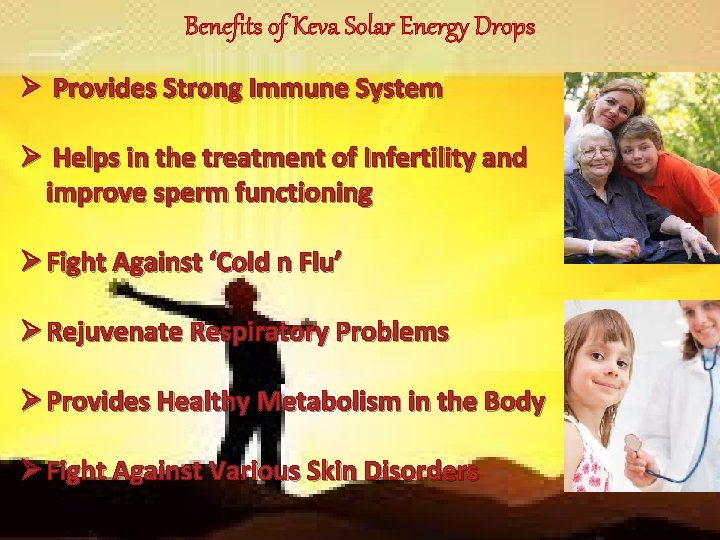 Benefits of Keva Solar Energy Drops

➢ Provides Strong Immune System

➢ Helps in the treatment of Infertility and improve sperm functioning

➢ Fight Against 'Cold n Flu'

➢ Rejuvenate Respiratory Problems

➢ Provides Healthy Metabolism in the Body

➢ Fight Against Various Skin Disorders